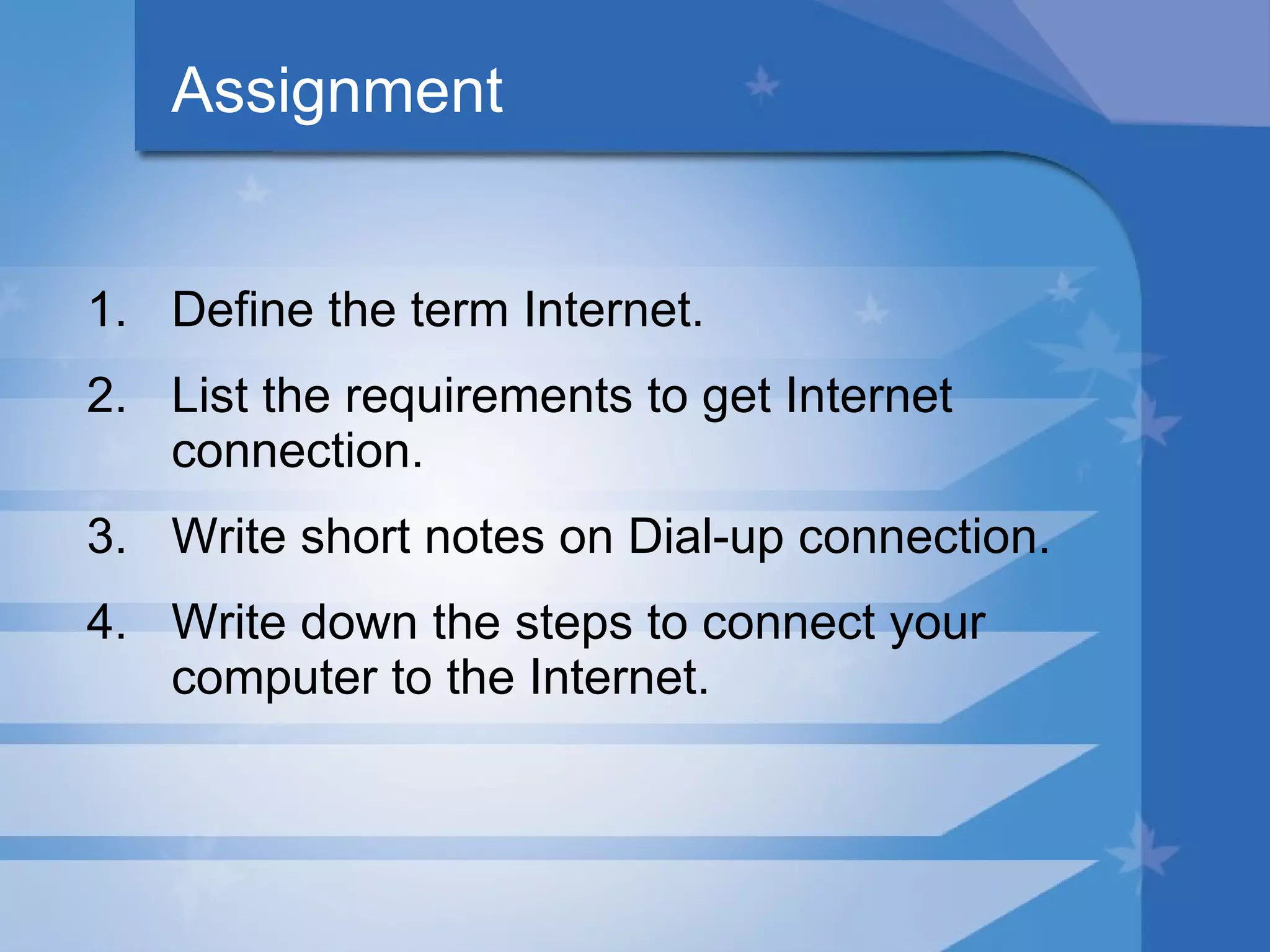 Assignment

1. Define the term Internet.

2. List the requirements to get Internet connection.

3. Write short notes on Dial-up connection.

4. Write down the steps to connect your computer to the Internet.